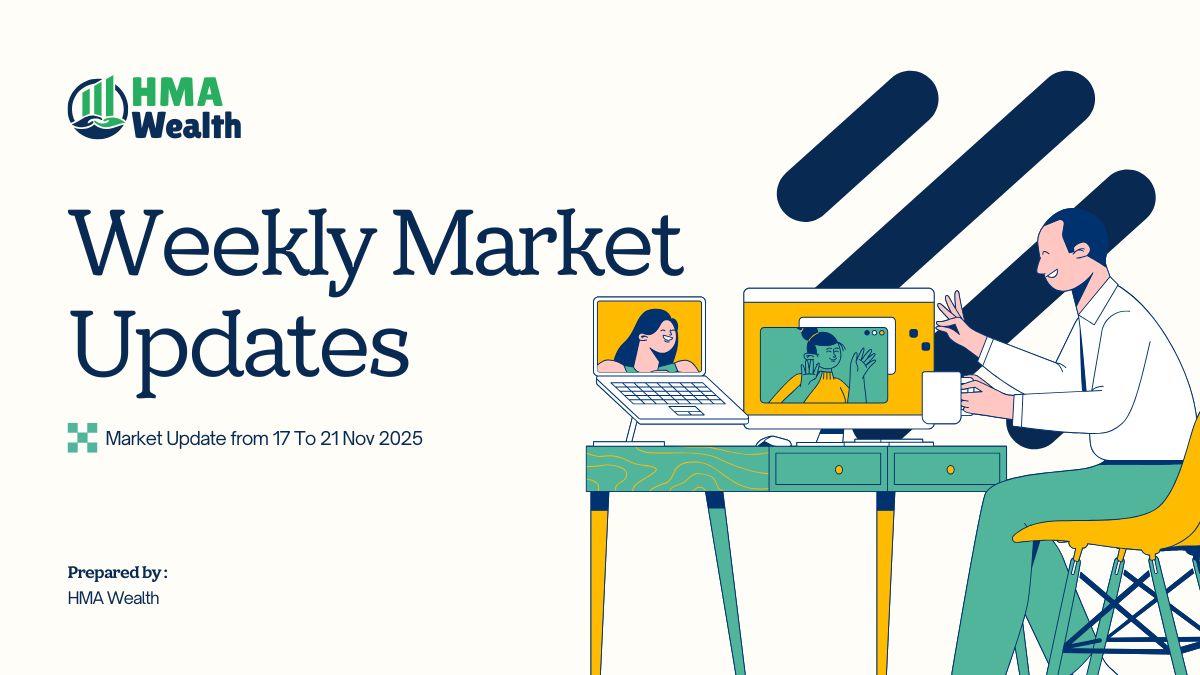 HMA Wealth

Weekly Market Updates

Market Update from 17 To 21 Nov 2025

Prepared by :
HMA Wealth